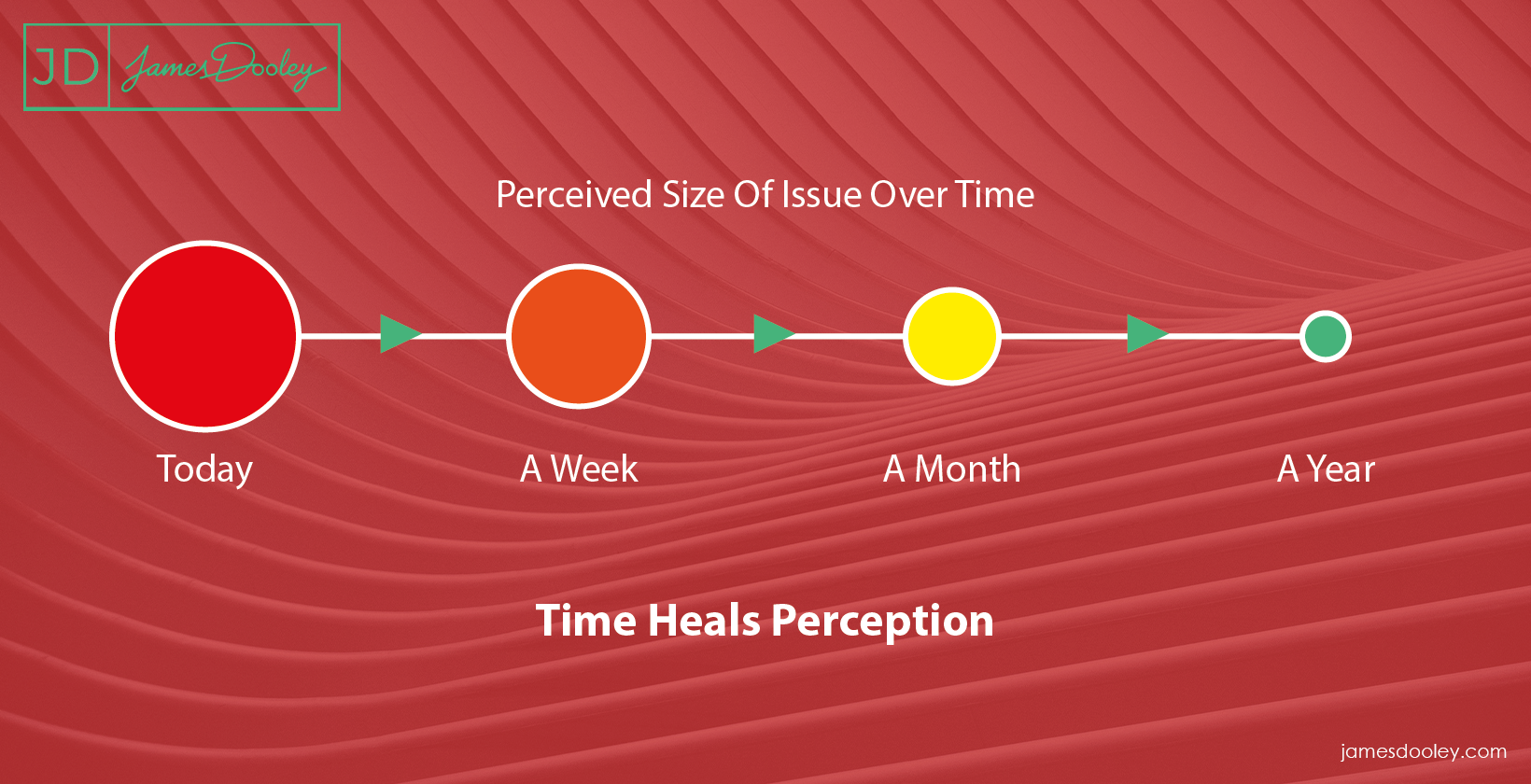 JD James Dooley

Perceived Size Of Issue Over Time

Today

A Week

A Month

A Year

Time Heals Perception

jamesdooley.com